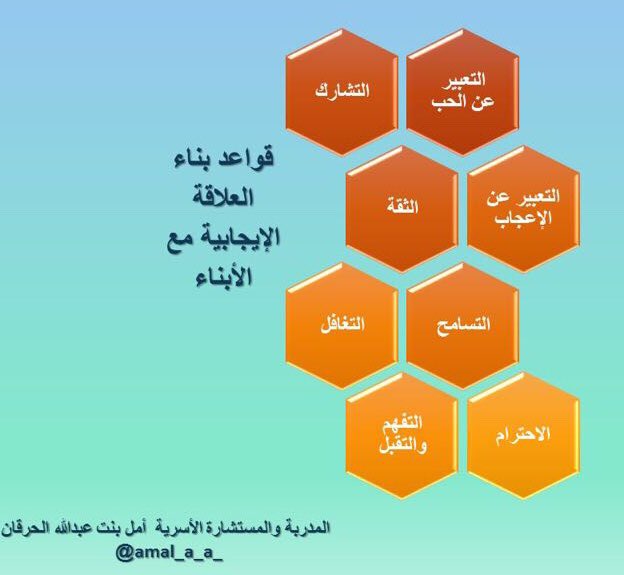 قواعد بناء العلاقة الإيجابية مع الأبناء

التعبير عن الحب

التشارك

التعبير عن الإعجاب

الثقة

التسامح

التغافل

الاحترام

التفهم والتقبل

المدربة والمستشارة الأسرية أمل بنت عبدالله الحرقان
@amal_a_a_